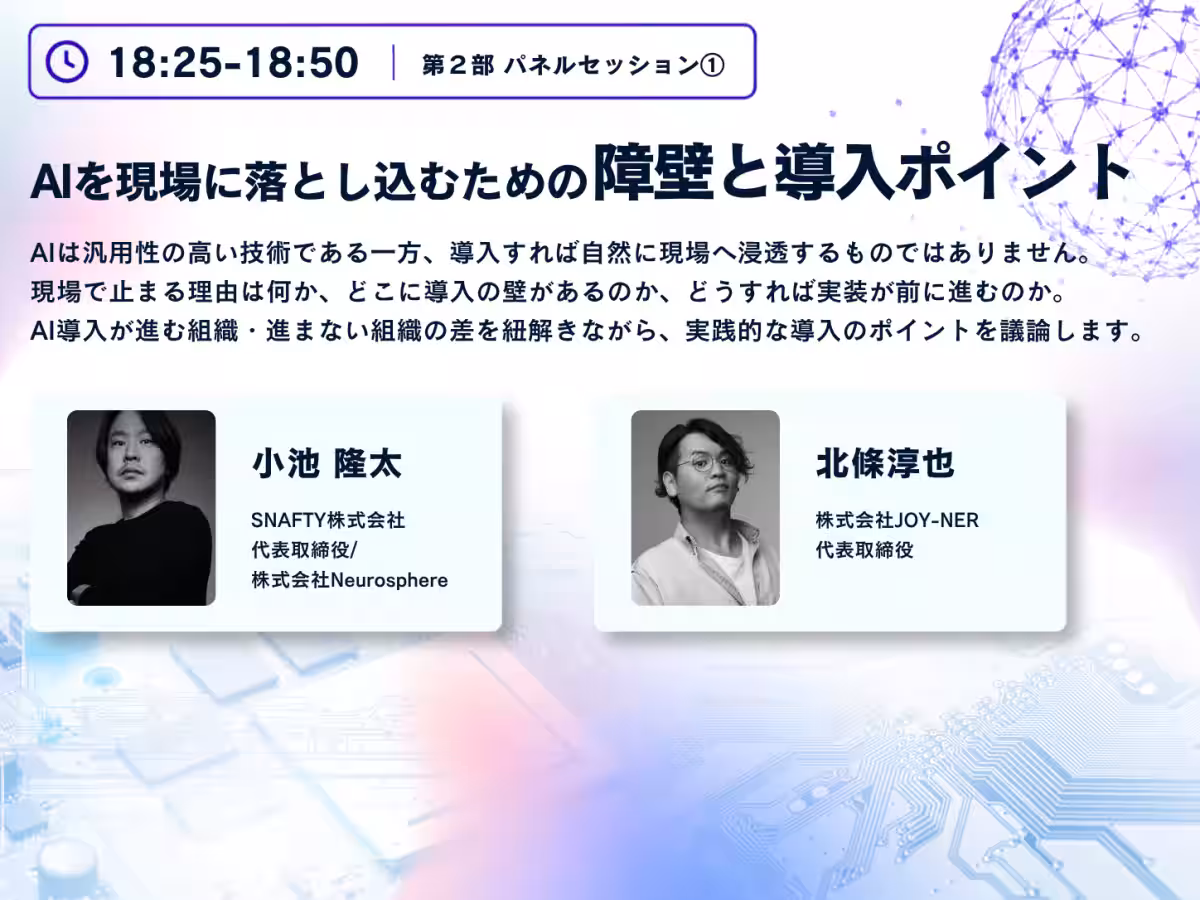 18:25-18:50 | 第２部 パネルセッション①

AIを現場に落とし込むための障壁と導入ポイント

AIは汎用性の高い技術である一方、導入すれば自然に現場へ浸透するものではありません。
現場で止まる理由は何か、どこに導入の壁があるのか、どうすれば実装が前に進むのか。
AI導入が進む組織・進まない組織の差を紐解きながら、実践的な導入のポイントを議論します。

小池 隆太

SNAFTY株式会社
代表取締役/
株式会社Neurosphere

北條淳也

株式会社JOY-NER
代表取締役